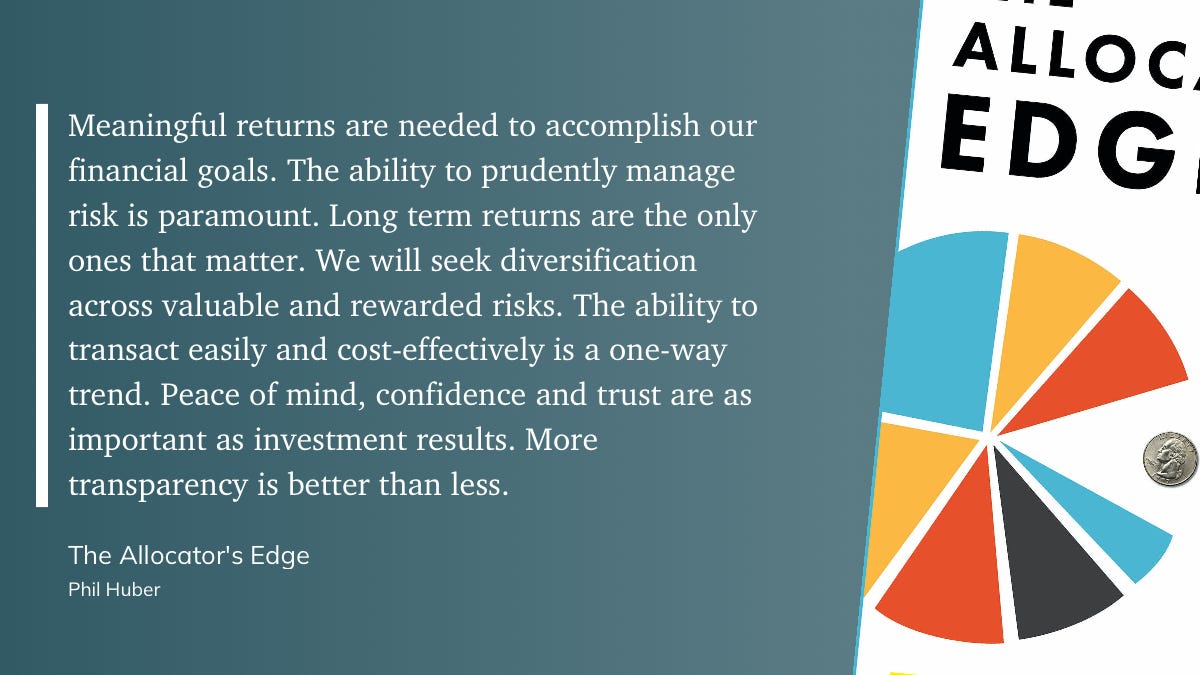 Meaningful returns are needed to accomplish our financial goals. The ability to prudently manage risk is paramount. Long term returns are the only ones that matter. We will seek diversification across valuable and rewarded risks. The ability to transact easily and cost-effectively is a one-way trend. Peace of mind, confidence and trust are as important as investment results. More transparency is better than less.

The Allocator's Edge
Phil Huber

ALLOCA
EDG